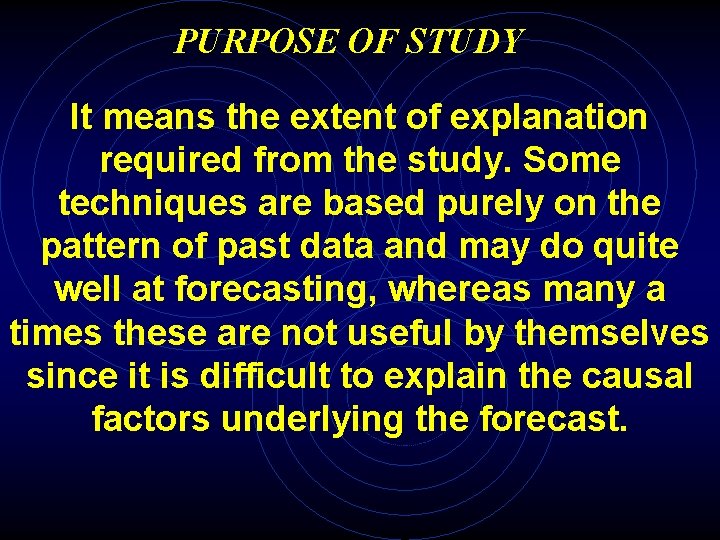 PURPOSE OF STUDY

It means the extent of explanation required from the study. Some techniques are based purely on the pattern of past data and may do quite well at forecasting, whereas many a times these are not useful by themselves since it is difficult to explain the causal factors underlying the forecast.